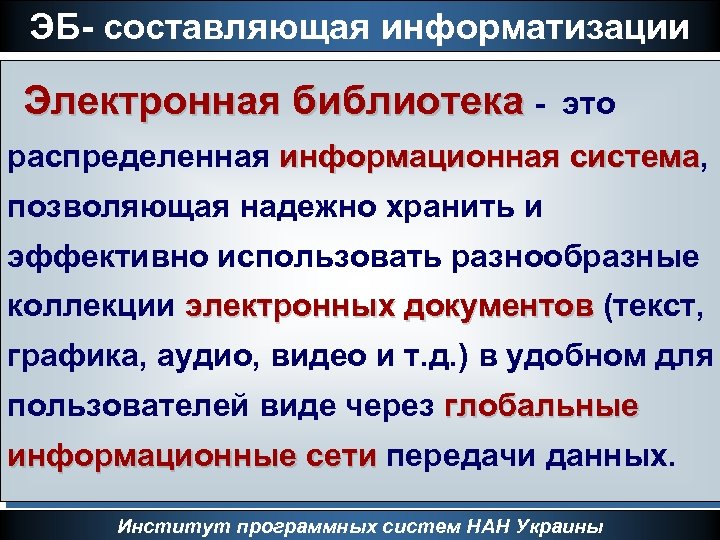 ЭБ- составляющая информатизации

Электронная библиотека - это распределенная информационная система, позволяющая надежно хранить и эффективно использовать разнообразные коллекции электронных документов (текст, графика, аудио, видео и т.д.) в удобном для пользователей виде через глобальные информационные сети передачи данных.

Институт программных систем НАН Украины